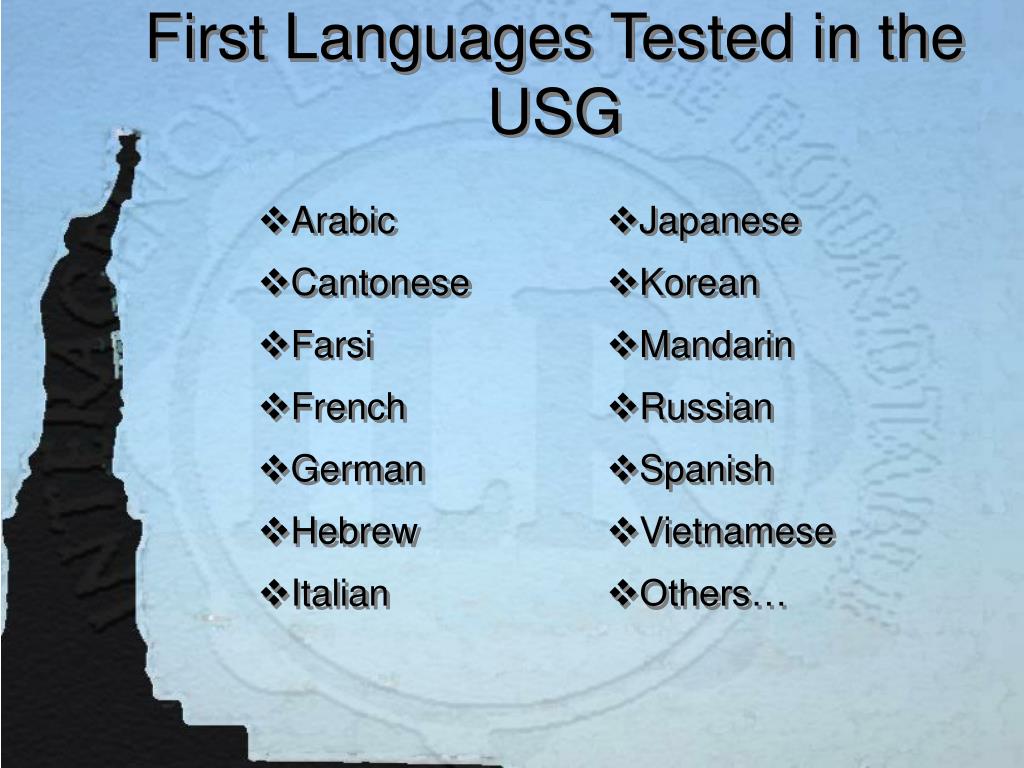 First Languages Tested in the USG

❖Arabic
❖Cantonese
❖Farsi
❖French
❖German
❖Hebrew
❖Italian

❖Japanese
❖Korean
❖Mandarin
❖Russian
❖Spanish
❖Vietnamese
❖Others…